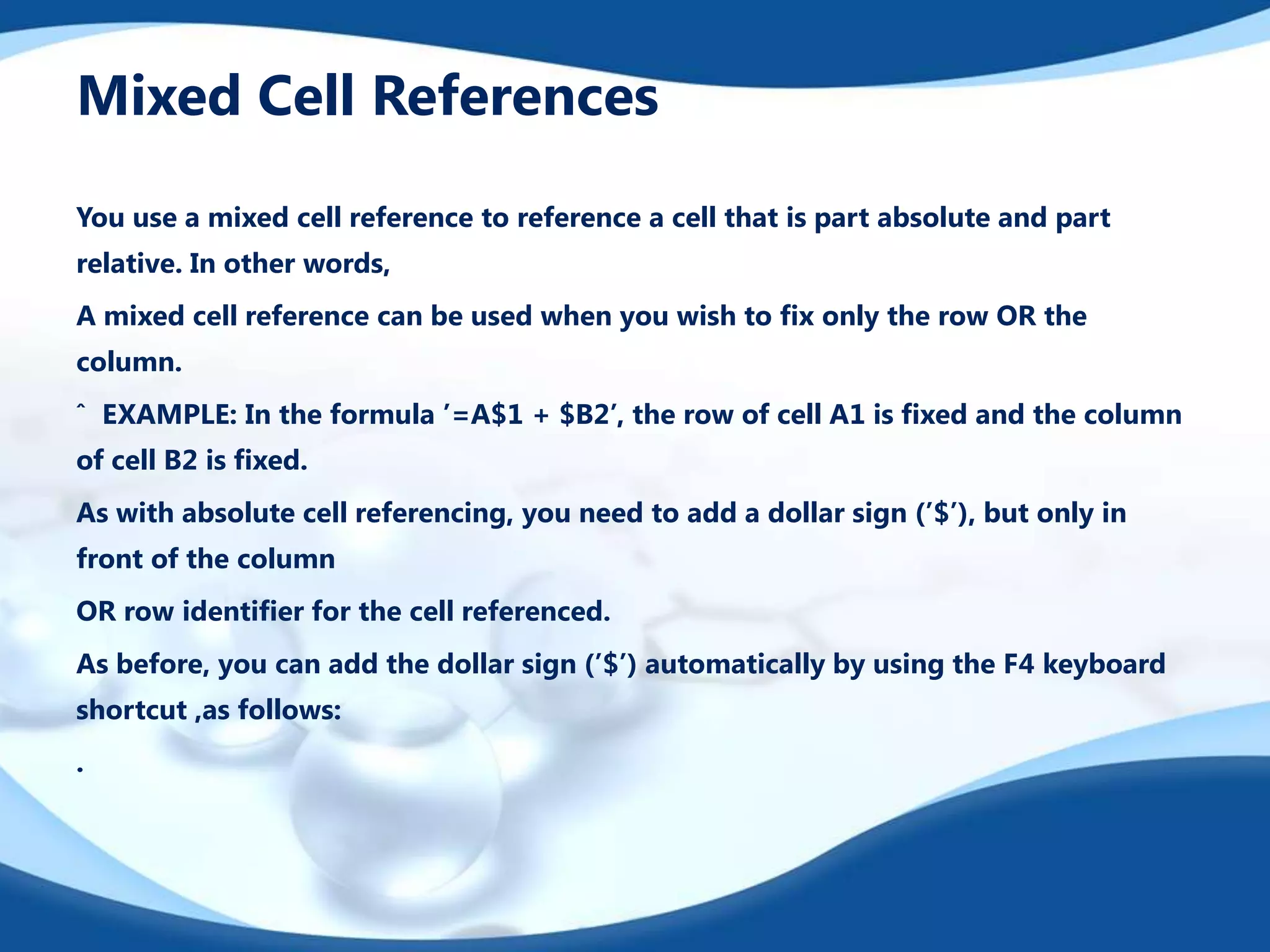 Mixed Cell References

You use a mixed cell reference to reference a cell that is part absolute and part relative. In other words,

A mixed cell reference can be used when you wish to fix only the row OR the column.

ˆ EXAMPLE: In the formula ′=A\$1 + \$B2′, the row of cell A1 is fixed and the column of cell B2 is fixed.

As with absolute cell referencing, you need to add a dollar sign (′\$′), but only in front of the column

OR row identifier for the cell referenced.

As before, you can add the dollar sign (′\$′) automatically by using the F4 keyboard shortcut ,as follows:

.